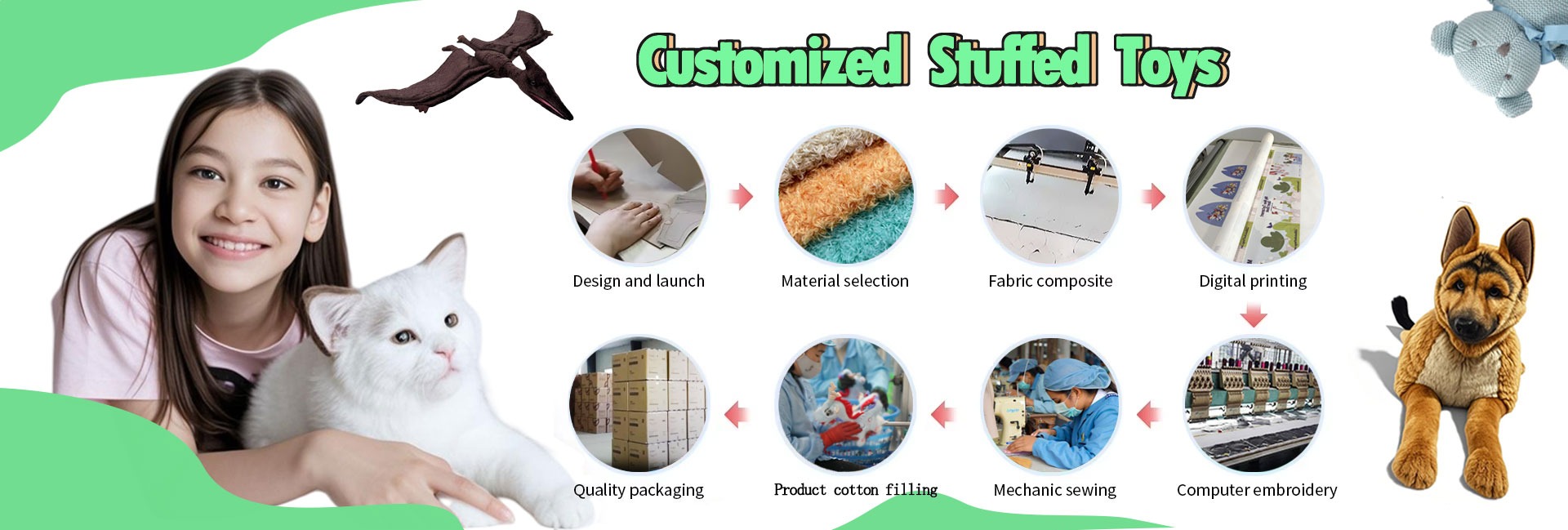 Customized Stuffed Toys

Design and launch

Material selection

Fabric composite

Digital printing

Computer embroidery

Mechanic sewing

Product cotton filling

Quality packaging